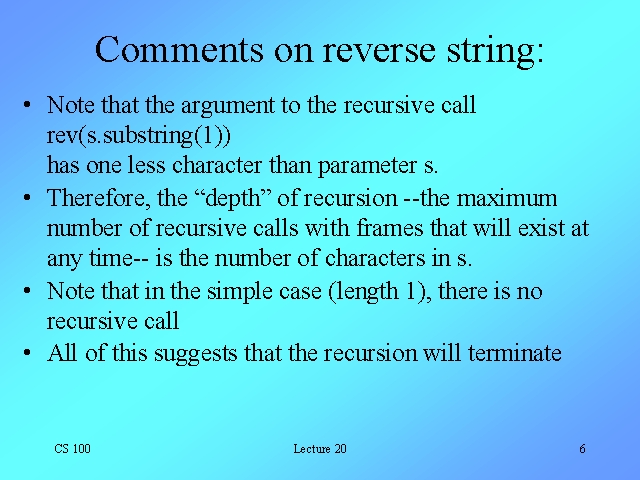 Comments on reverse string:

• Note that the argument to the recursive call
rev(s.substring(1))
has one less character than parameter s.
• Therefore, the “depth” of recursion --the maximum number of recursive calls with frames that will exist at any time-- is the number of characters in s.
• Note that in the simple case (length 1), there is no recursive call
• All of this suggests that the recursion will terminate

CS 100

Lecture 20

6